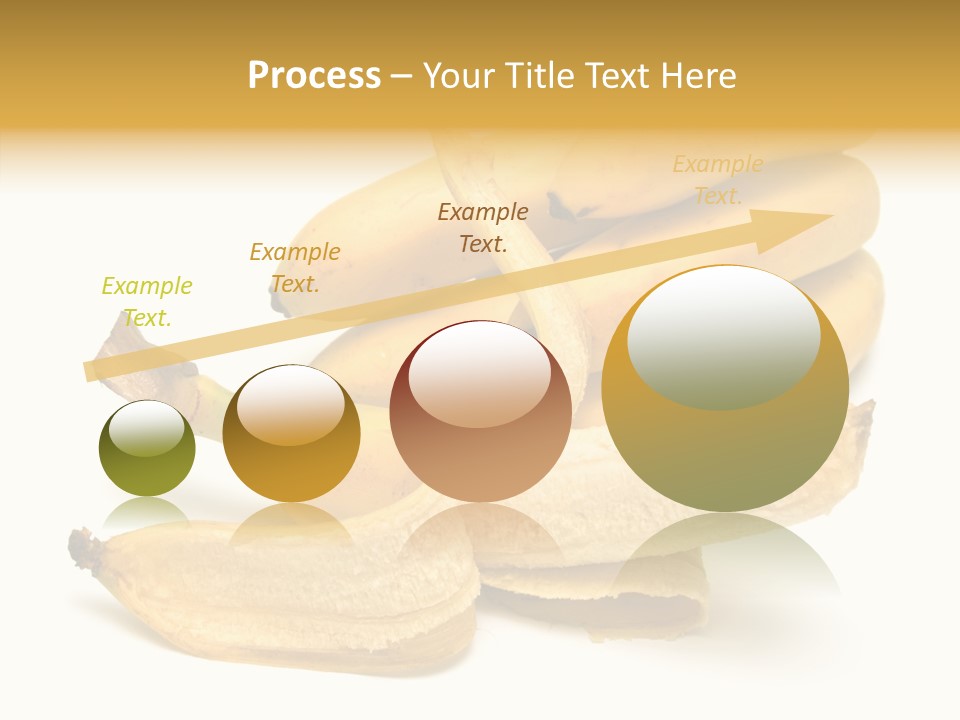 Process – Your Title Text Here

Example Text.

Example Text.

Example Text.

Example Text.